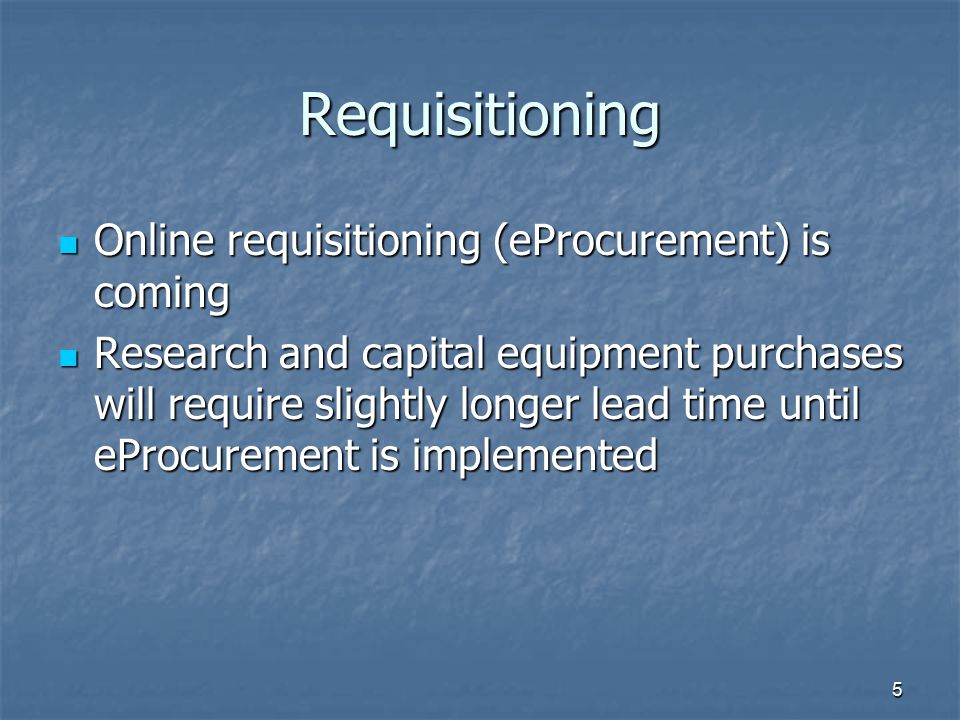 Requisitioning

- Online requisitioning (eProcurement) is coming
- Research and capital equipment purchases will require slightly longer lead time until eProcurement is implemented

5